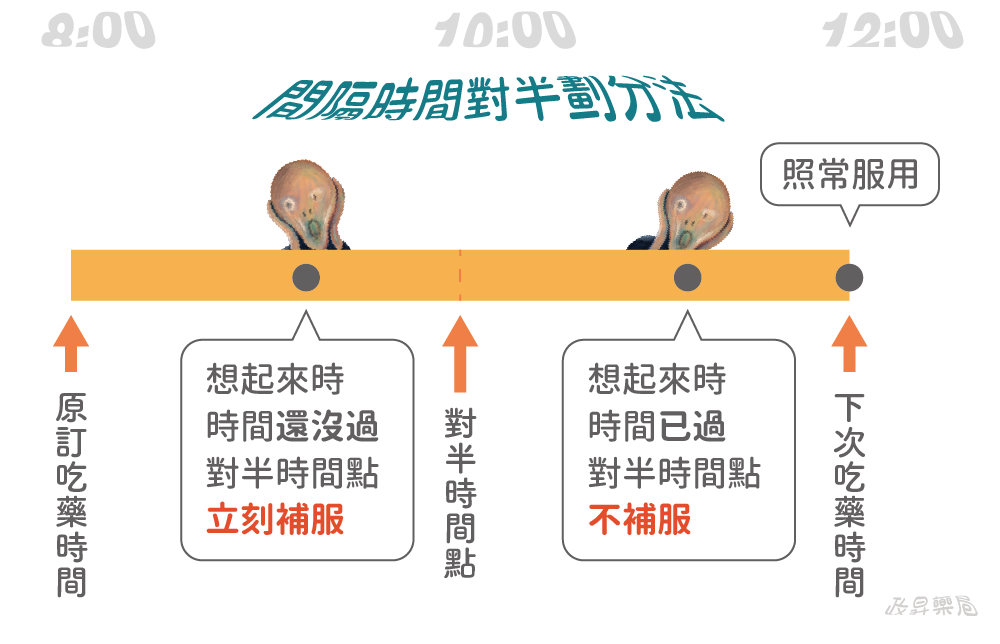 8:00 10:00 12:00

間隔時間對半劃分法

照常服用

原訂吃藥時間

想起來時
時間還沒過
對半時間點
立刻補服

對半時間點

想起來時
時間已過
對半時間點
不補服

下次吃藥時間

政昇藥局